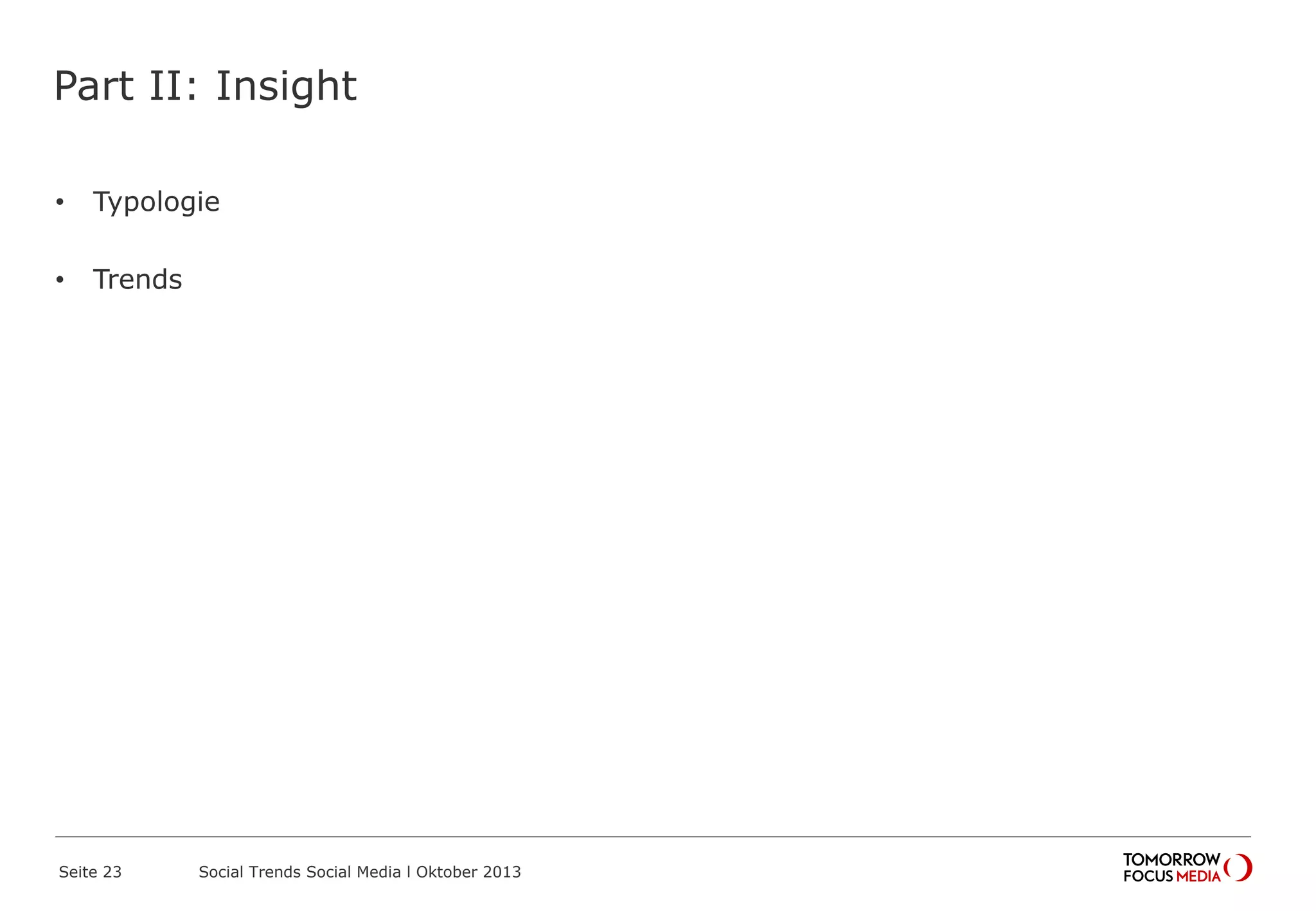 Part II: Insight

• Typologie

• Trends

Seite 23 Social Trends Social Media I Oktober 2013

TOMORROW FOCUS MEDIA